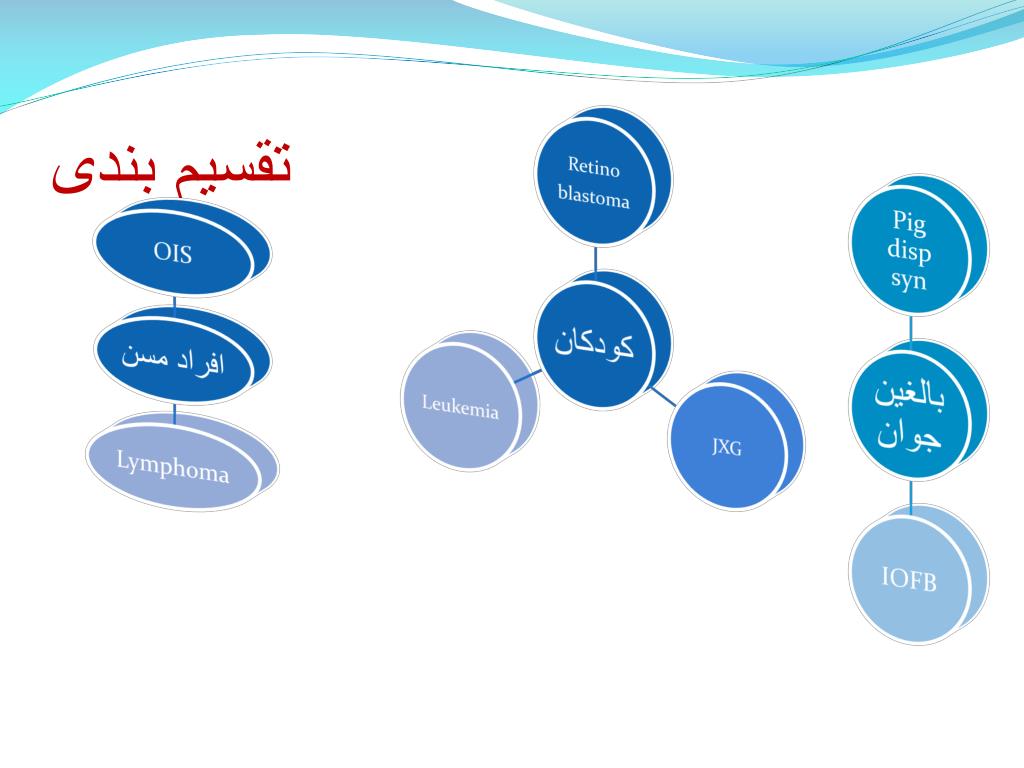 تقسیم بندی

OIS

افراد مسن

Lymphoma

Retino blastoma

کودکان

Leukemia

JXG

Pig disp syn

بالغین جوان

IOFB